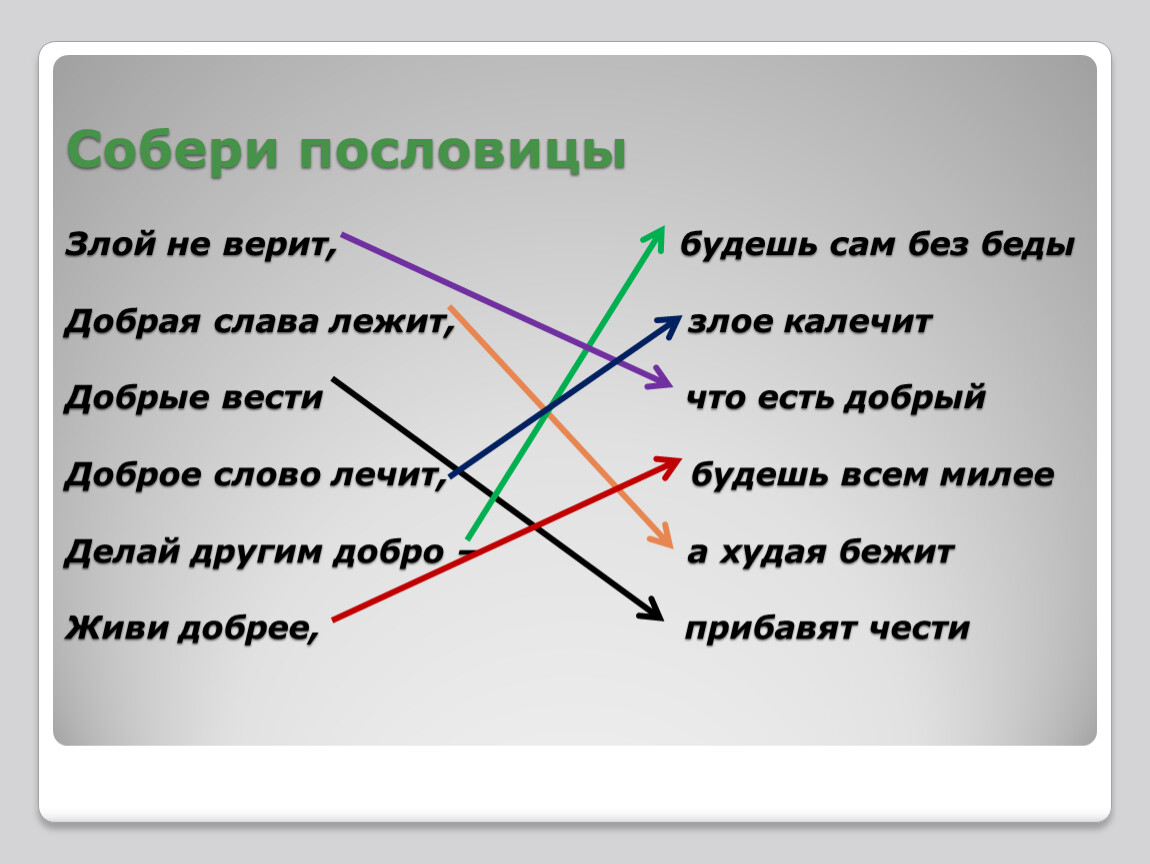 Собери пословицы

Злой не верит,

Добрая слава лежит,

Добрые вести

Доброе слово лечит,

Делай другим добро –

Живи добрее,

будешь сам без беды

злое калечит

что есть добрый

будешь всем милее

а худая бежит

прибавят чести